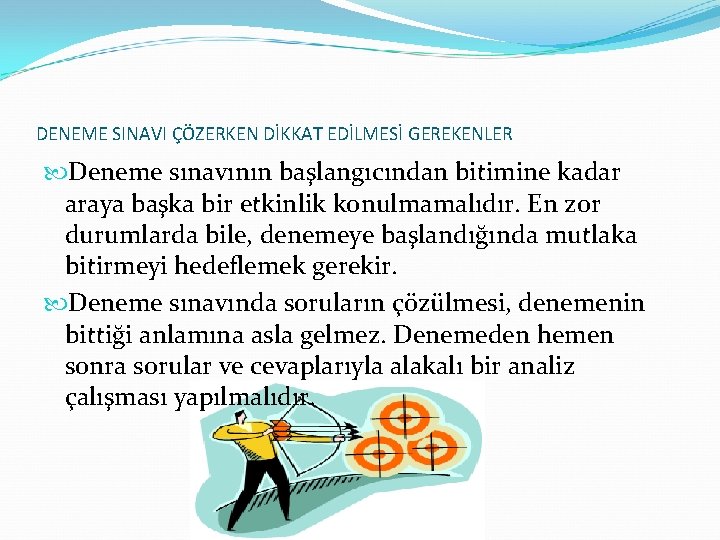 DENEME SINAVI ÇÖZERKEN DİKKAT EDİLMESİ GEREKENLER

Deneme sınavının başlangıcından bitimine kadar araya başka bir etkinlik konulmamalıdır. En zor durumlarda bile, denemeye başlandığında mutlaka bitirmeyi hedeflemek gerekir.

Deneme sınavında soruların çözülmesi, denemenin bittiği anlamına asla gelmez. Denemeden hemen sonra sorular ve cevaplarıyla alakalı bir analiz çalışması yapılmalıdır.